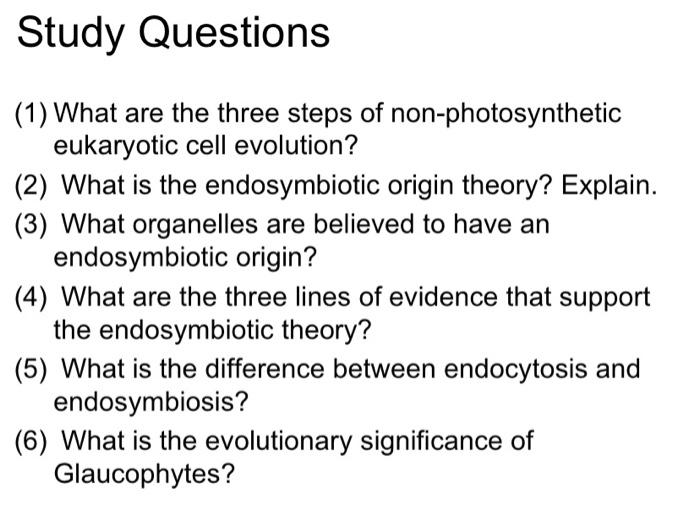 Study Questions

(1) What are the three steps of non-photosynthetic eukaryotic cell evolution?

(2) What is the endosymbiotic origin theory? Explain.

(3) What organelles are believed to have an endosymbiotic origin?

(4) What are the three lines of evidence that support the endosymbiotic theory?

(5) What is the difference between endocytosis and endosymbiosis?

(6) What is the evolutionary significance of Glaucophytes?